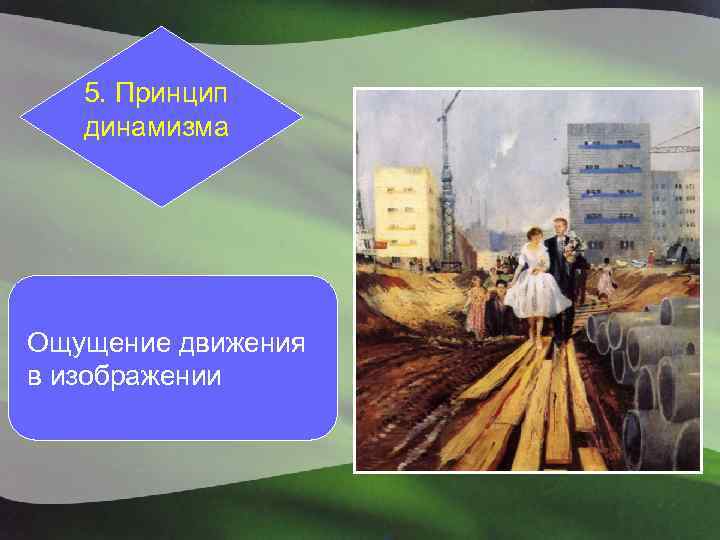 5. Принцип динамизма

Ощущение движения в изображении